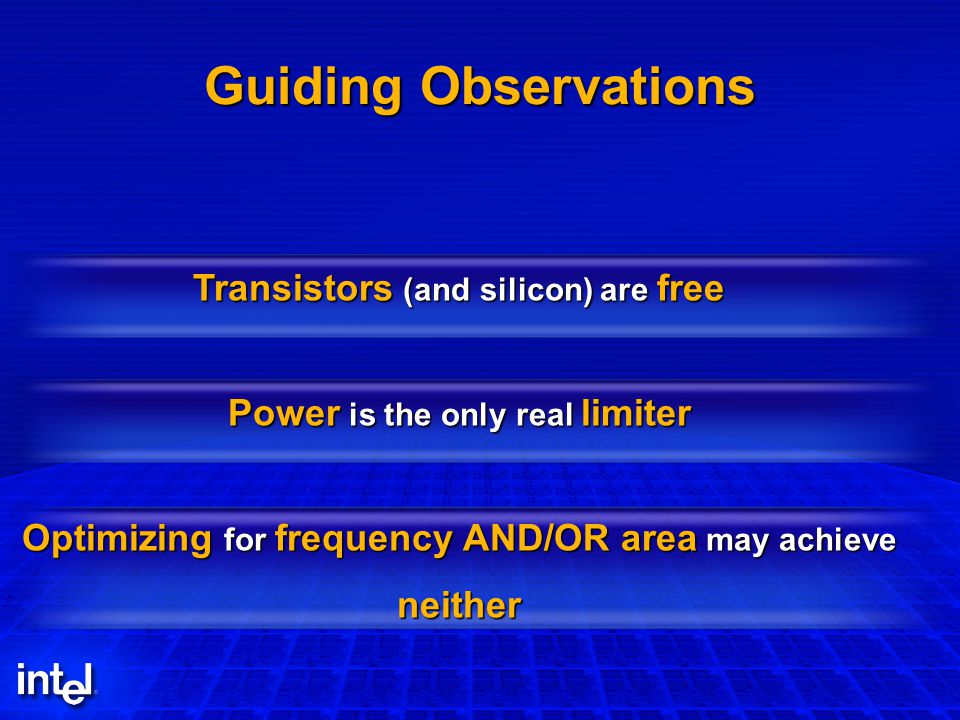 Guiding Observations

Transistors (and silicon) are free

Power is the only real limiter

Optimizing for frequency AND/OR area may achieve neither

intel